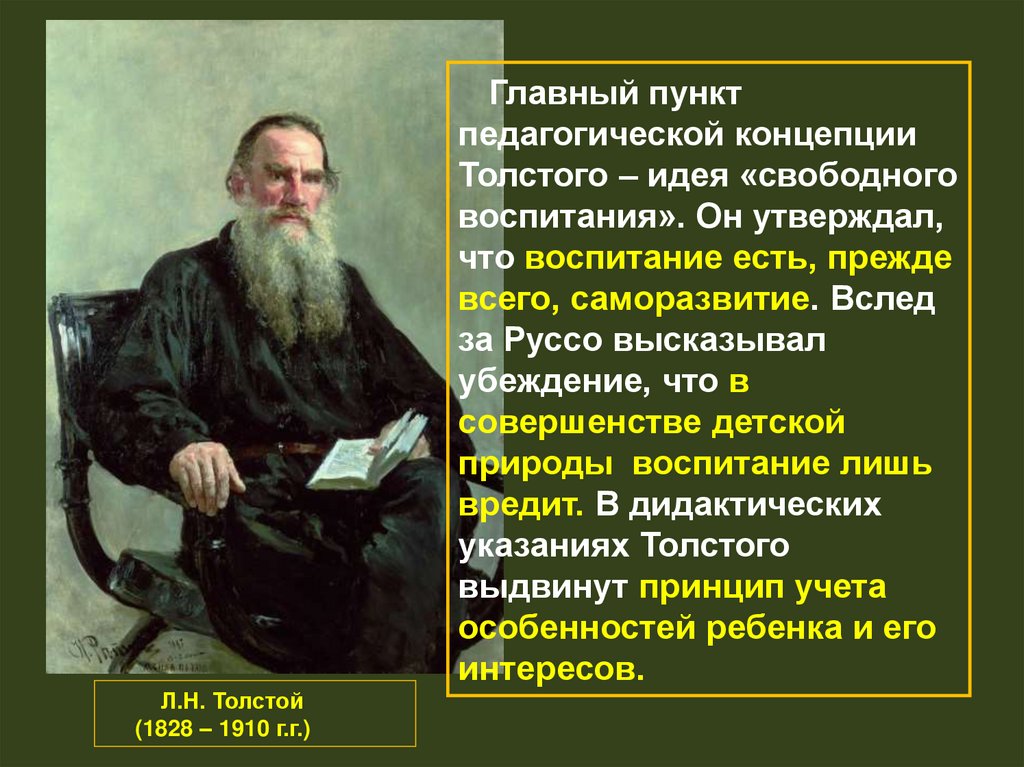 Главный пункт педагогической концепции Толстого – идея «свободного воспитания». Он утверждал, что воспитание есть, прежде всего, саморазвитие. Вслед за Руссо высказывал убеждение, что в совершенстве детской природы воспитание лишь вредит. В дидактических указаниях Толстого выдвинут принцип учета особенностей ребенка и его интересов.

Л.Н. Толстой
(1828 – 1910 г.г.)